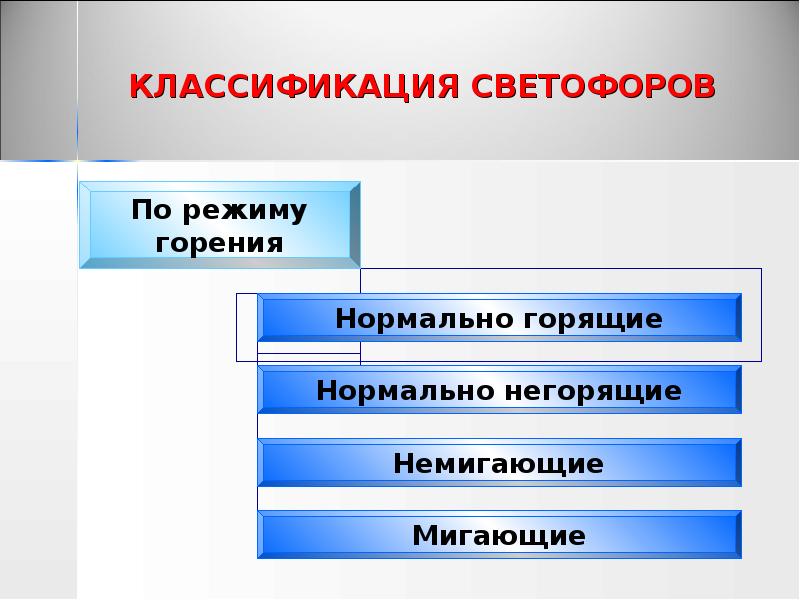 КЛАССИФИКАЦИЯ СВЕТОФОРОВ

По режиму горения

Нормально горящие

Нормально негорящие

Немигающие

Мигающие